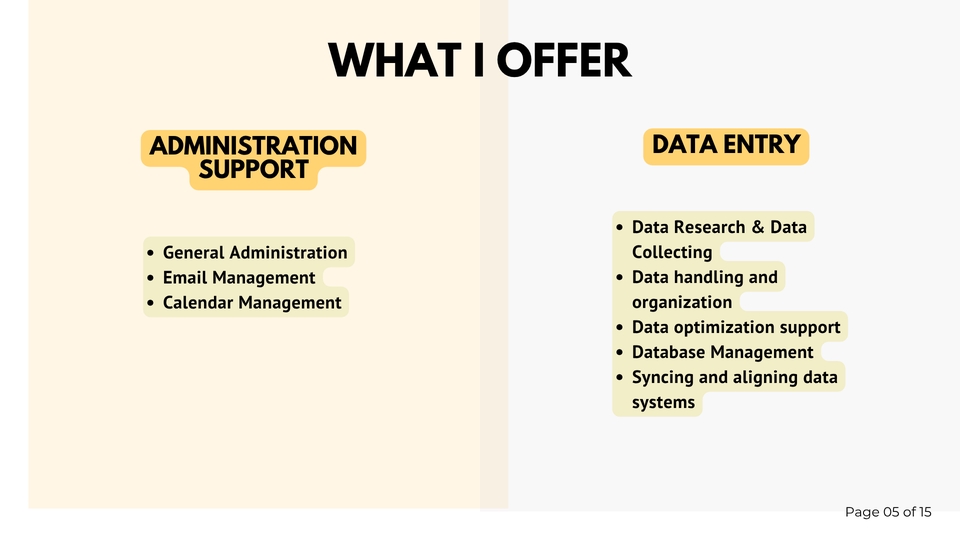 WHAT I OFFER

ADMINISTRATION SUPPORT

- General Administration
- Email Management
- Calendar Management

DATA ENTRY

- Data Research & Data Collecting
- Data handling and organization
- Data optimization support
- Database Management
- Syncing and aligning data systems

Page 05 of 15